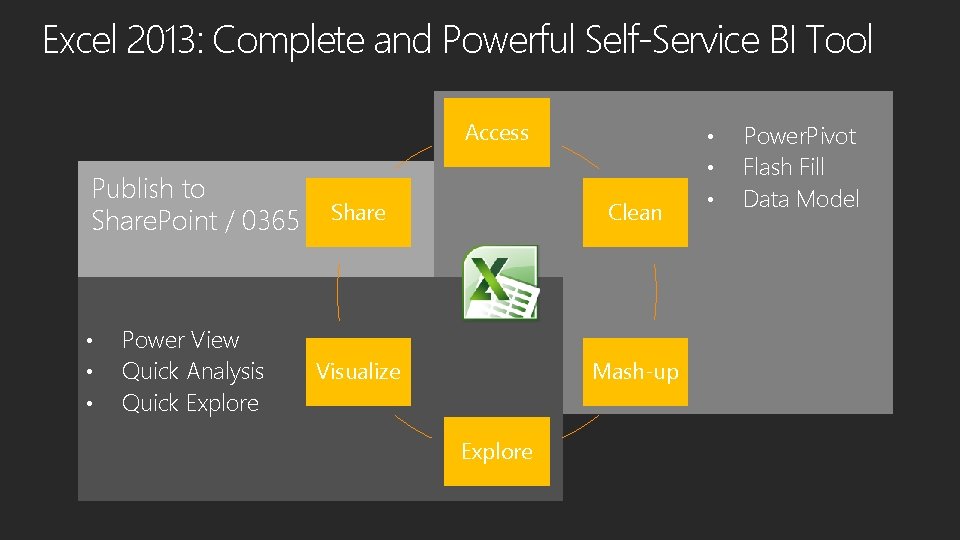 Excel 2013: Complete and Powerful Self-Service BI Tool

Access

• PowerPivot
• Flash Fill
• Data Model

Publish to SharePoint / 0365

Share

Clean

• Power View
• Quick Analysis
• Quick Explore

Visualize

Mash-up

Explore